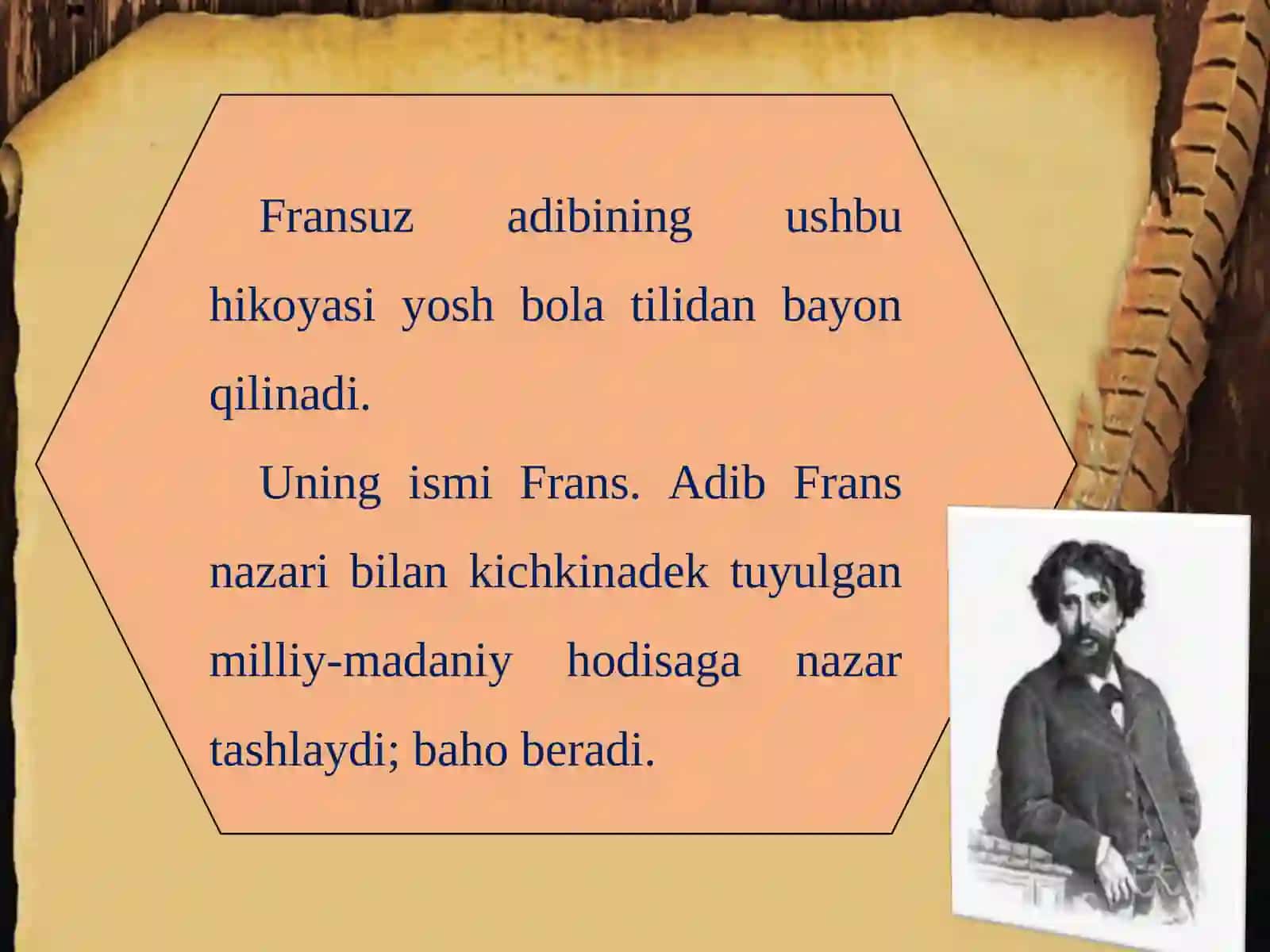 Fransuz adibining ushbu hikoyasi yosh bola tilidan bayon qilinadi.

Uning ismi Frans. Adib Frans nazari bilan kichkinadek tuyulgan milliy-madaniy hodisaga nazar tashlaydi; baho beradi.